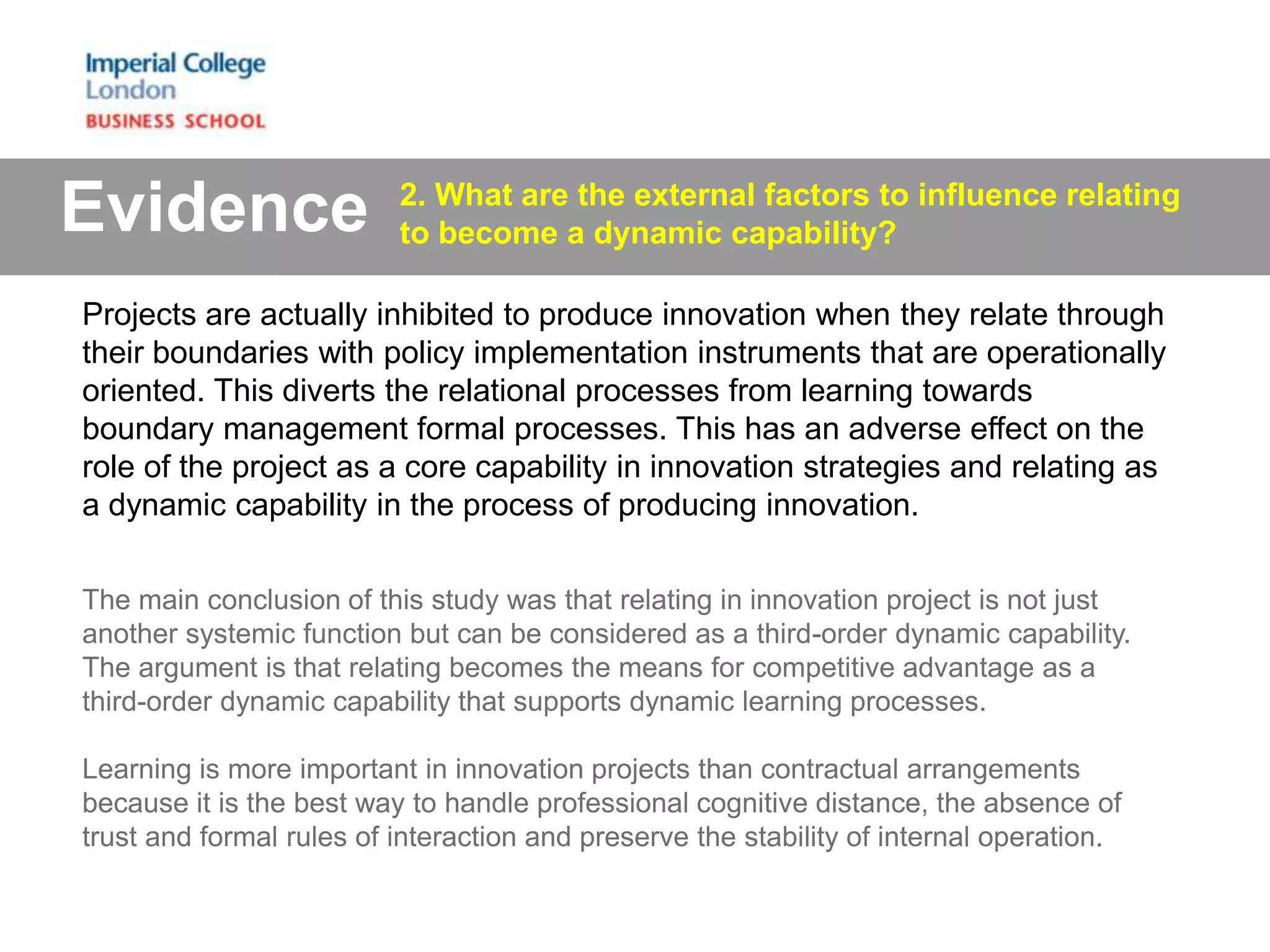 Imperial College
London
BUSINESS SCHOOL

Evidence

2. What are the external factors to influence relating to become a dynamic capability?

Projects are actually inhibited to produce innovation when they relate through their boundaries with policy implementation instruments that are operationally oriented. This diverts the relational processes from learning towards boundary management formal processes. This has an adverse effect on the role of the project as a core capability in innovation strategies and relating as a dynamic capability in the process of producing innovation.

The main conclusion of this study was that relating in innovation project is not just another systemic function but can be considered as a third-order dynamic capability. The argument is that relating becomes the means for competitive advantage as a third-order dynamic capability that supports dynamic learning processes.

Learning is more important in innovation projects than contractual arrangements because it is the best way to handle professional cognitive distance, the absence of trust and formal rules of interaction and preserve the stability of internal operation.